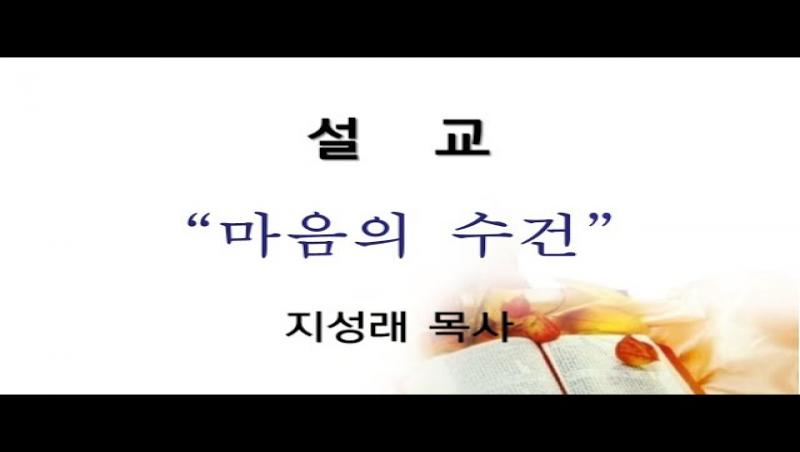 설 교

“마음의 수건”

지성래 목사